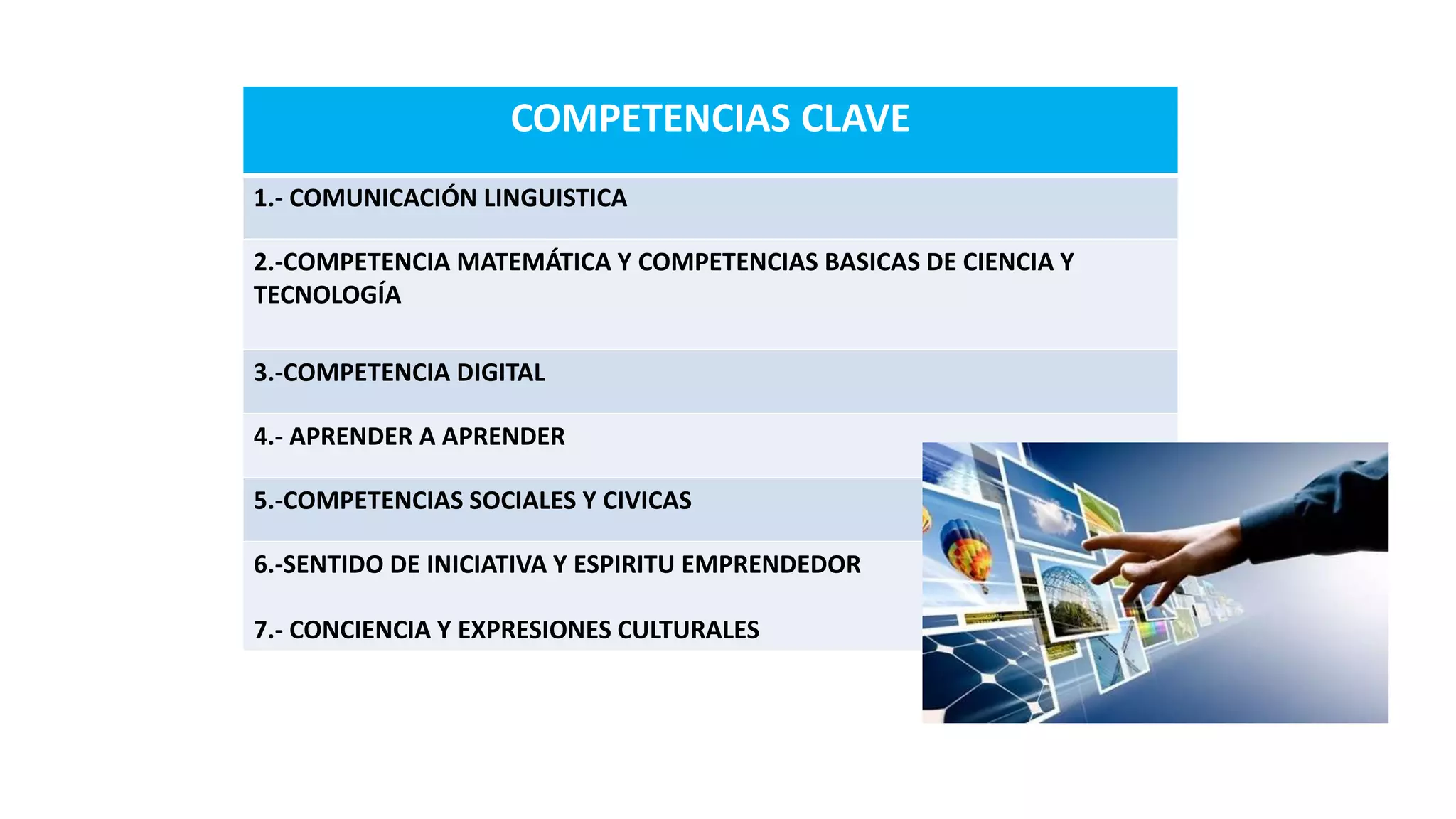 | COMPETENCIAS CLAVE |
|---|
| 1.- COMUNICACIÓN LINGUISTICA |
| 2.-COMPETENCIA MATEMÁTICA Y COMPETENCIAS BASICAS DE CIENCIA Y TECNOLOGÍA |
| 3.-COMPETENCIA DIGITAL |
| 4.- APRENDER A APRENDER |
| 5.-COMPETENCIAS SOCIALES Y CIVICAS |
| 6.-SENTIDO DE INICIATIVA Y ESPIRITU EMPRENDEDOR |
| 7.- CONCIENCIA Y EXPRESIONES CULTURALES |